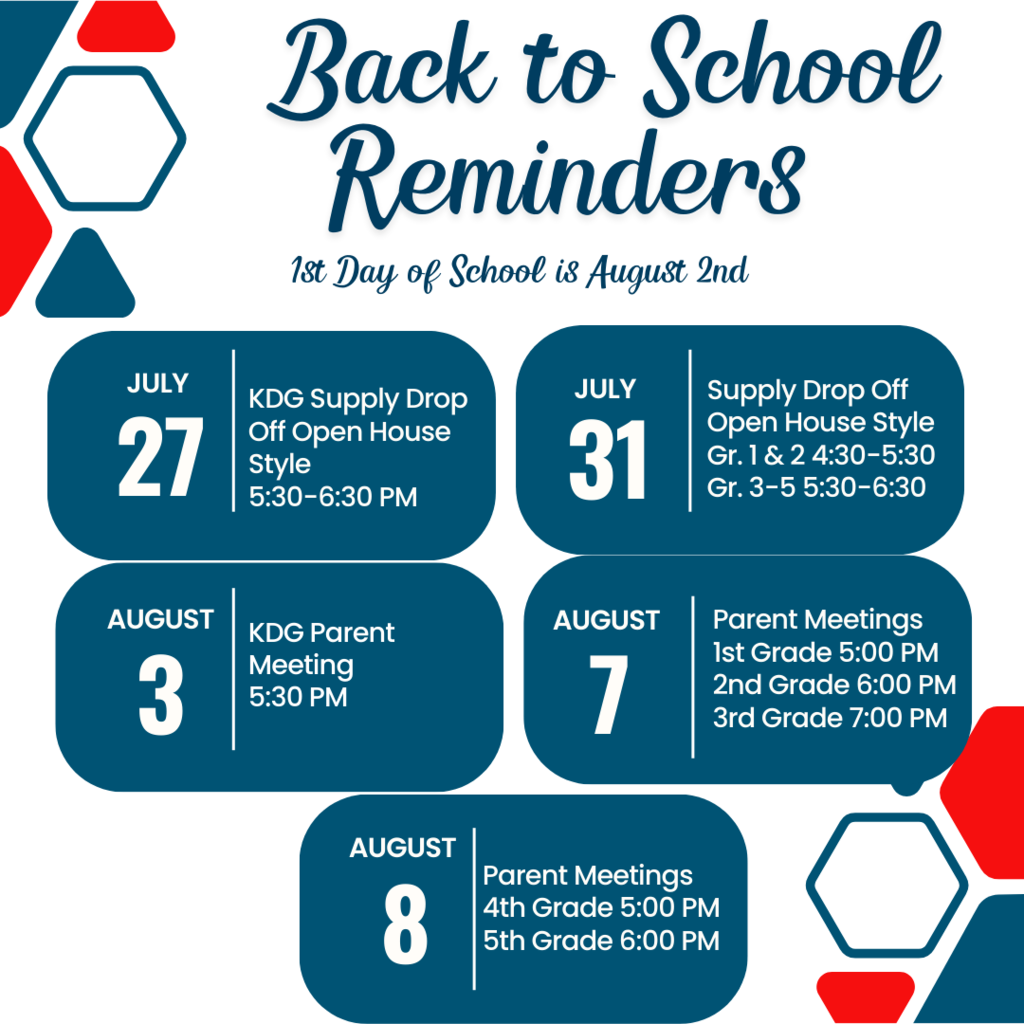 Back to School Reminders

1st Day of School is August 2nd

JULY
27
KDG Supply Drop Off Open House Style
5:30-6:30 PM

JULY
31
Supply Drop Off Open House Style
Gr. 1 & 2 4:30-5:30
Gr. 3-5 5:30-6:30

AUGUST
3
KDG Parent Meeting
5:30 PM

AUGUST
7
Parent Meetings
1st Grade 5:00 PM
2nd Grade 6:00 PM
3rd Grade 7:00 PM

AUGUST
8
Parent Meetings
4th Grade 5:00 PM
5th Grade 6:00 PM